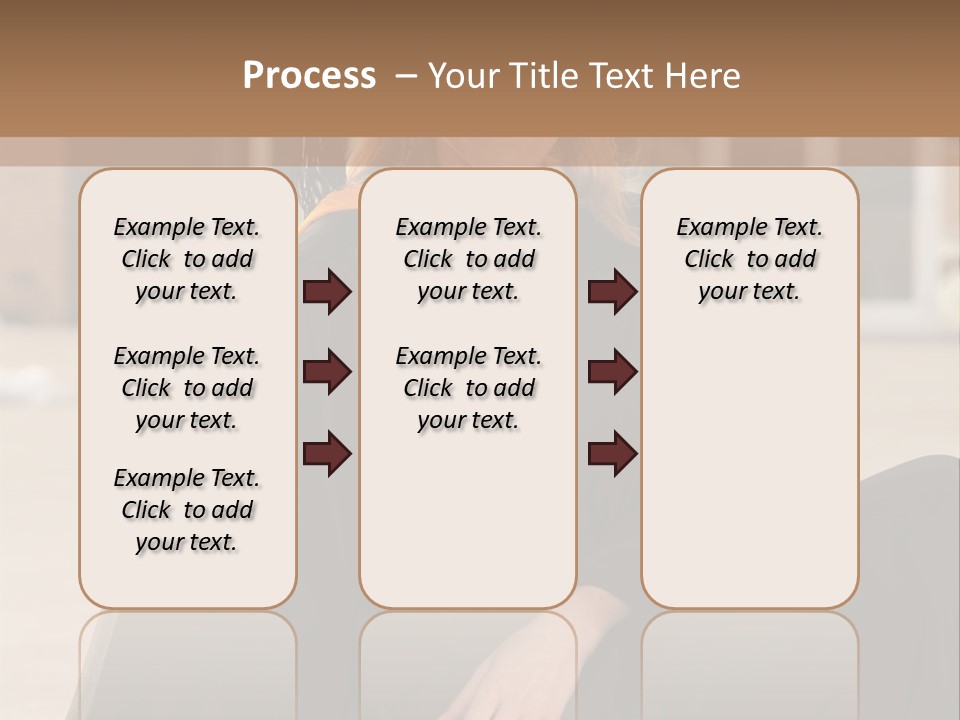 Process – Your Title Text Here

Example Text. Click to add your text.

Example Text. Click to add your text.

Example Text. Click to add your text.

Example Text. Click to add your text.

Example Text. Click to add your text.

Example Text. Click to add your text.